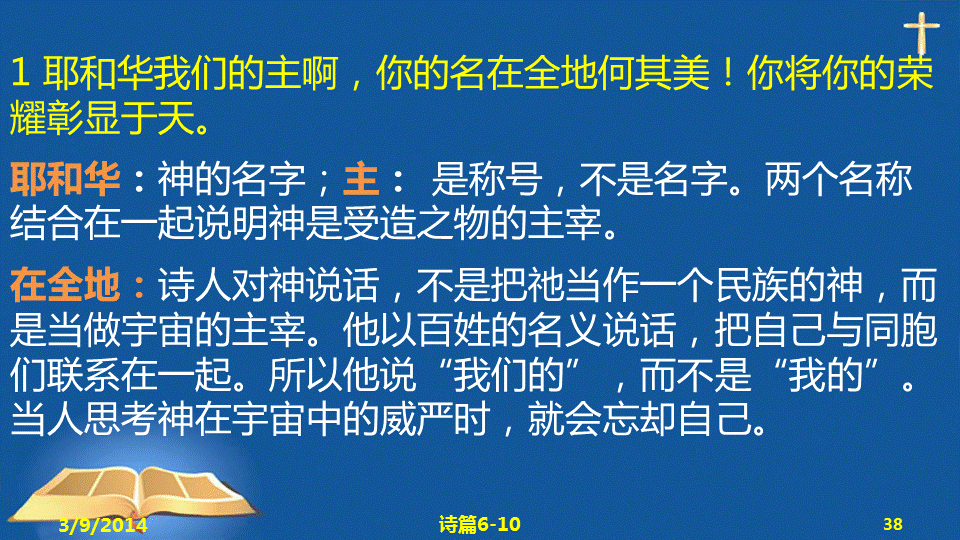 1 耶和华我们的主啊，你的名在全地何其美！你将你的荣耀彰显于天。

耶和华：神的名字；主： 是称号，不是名字。两个名称结合在一起说明神是受造之物的主宰。

在全地：诗人对神说话，不是把祂当作一个民族的神，而是当做宇宙的主宰。他以百姓的名义说话，把自己与同胞们联系在一起。所以他说“我们的”，而不是“我的”。当人思考神在宇宙中的威严时，就会忘却自己。

3/9/2014
诗篇6-10
38